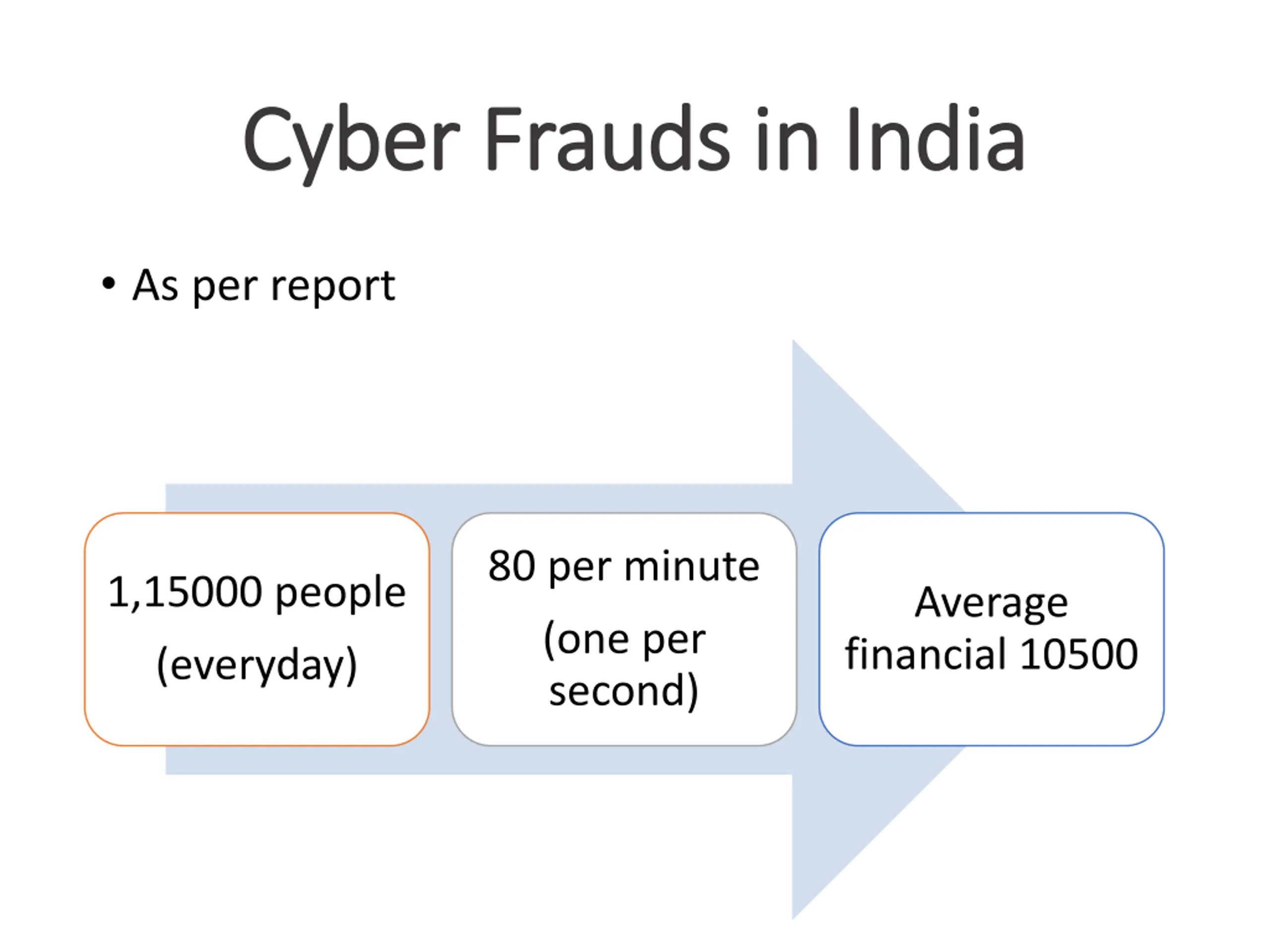 Cyber Frauds in India

• As per report

1,15000 people

(everyday)

80 per minute

(one per second)

Average financial 10500